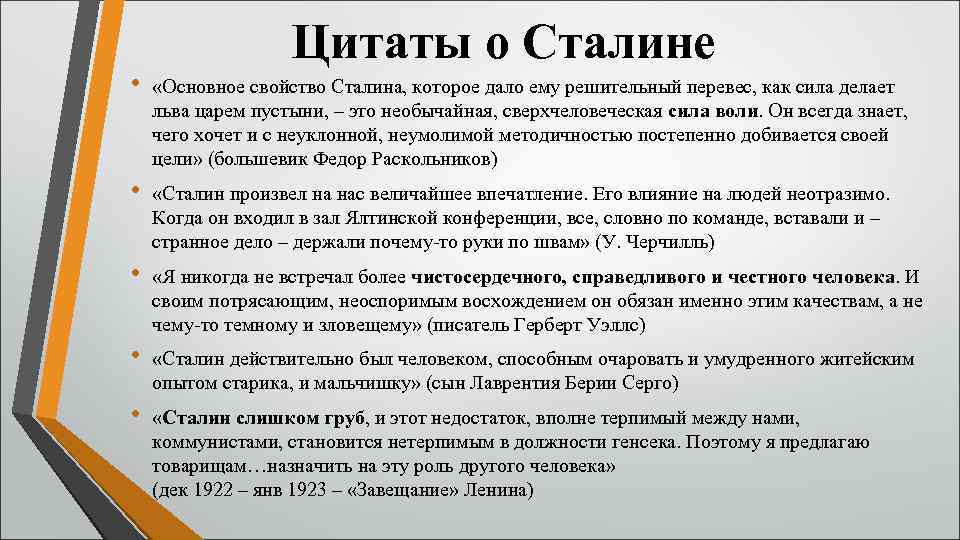 Цитаты о Сталине

• «Основное свойство Сталина, которое дало ему решительный перевес, как сила делает льва царем пустыни, – это необычайная, сверхчеловеческая сила воли. Он всегда знает, чего хочет и с неуклонной, неумолимой методичностью постепенно добивается своей цели» (большевик Федор Раскольников)

• «Сталин произвел на нас величайшее впечатление. Его влияние на людей неотразимо. Когда он входил в зал Ялтинской конференции, все, словно по команде, вставали и – странное дело – держали почему-то руки по швам» (У. Черчилль)

• «Я никогда не встречал более чистосердечного, справедливого и честного человека. И своим потрясающим, неоспоримым восхождением он обязан именно этим качествам, а не чему-то темному и зловещему» (писатель Герберт Уэллс)

• «Сталин действительно был человеком, способным очаровать и умудренного житейским опытом старика, и мальчишку» (сын Лаврентия Берии Серго)

• «Сталин слишком груб, и этот недостаток, вполне терпимый между нами, коммунистами, становится нетерпимым в должности генсека. Поэтому я предлагаю товарищам…назначить на эту роль другого человека»
(дек 1922 – янв 1923 – «Завещание» Ленина)